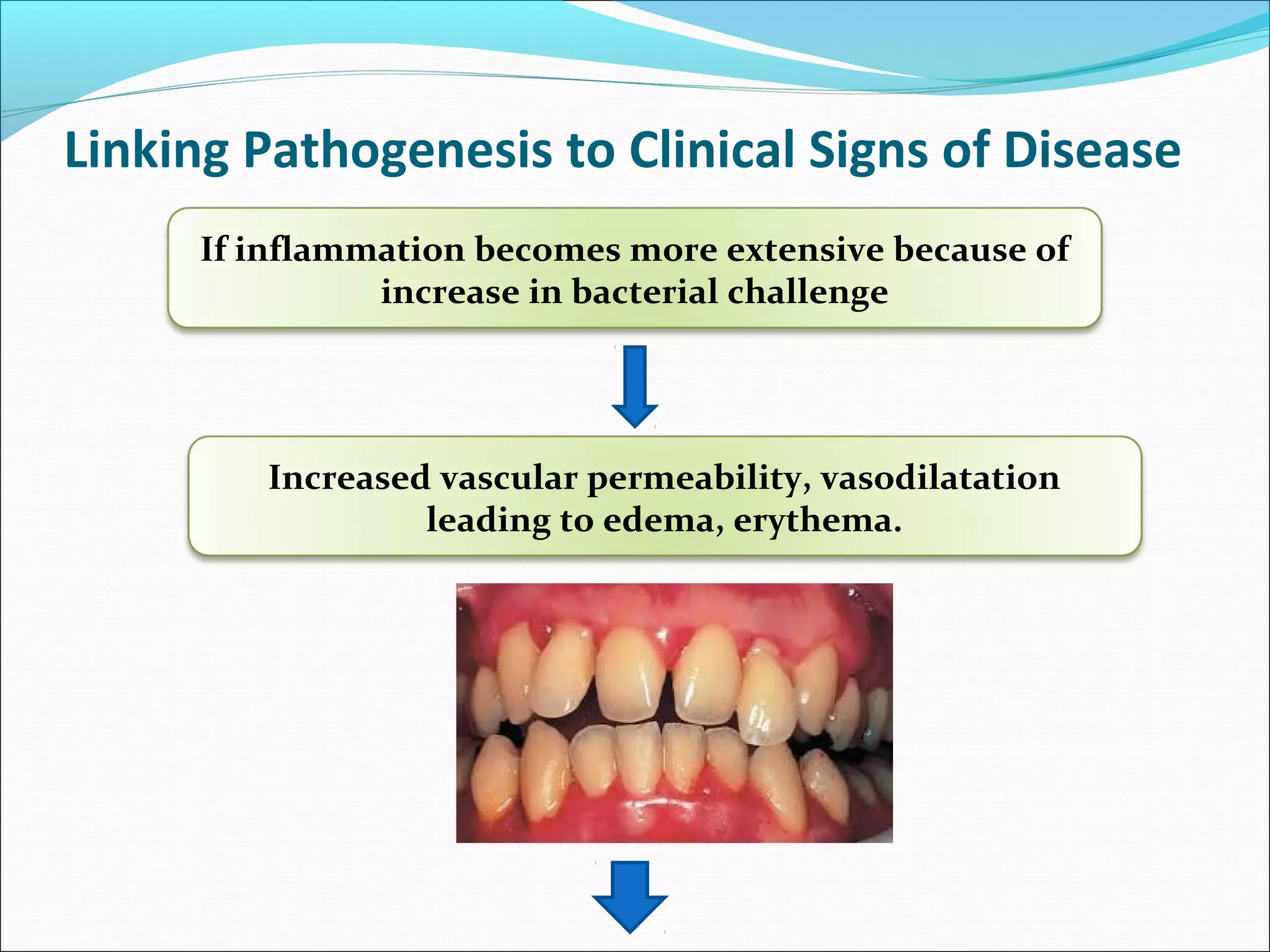 Linking Pathogenesis to Clinical Signs of Disease

If inflammation becomes more extensive because of increase in bacterial challenge

Increased vascular permeability, vasodilatation leading to edema, erythema.